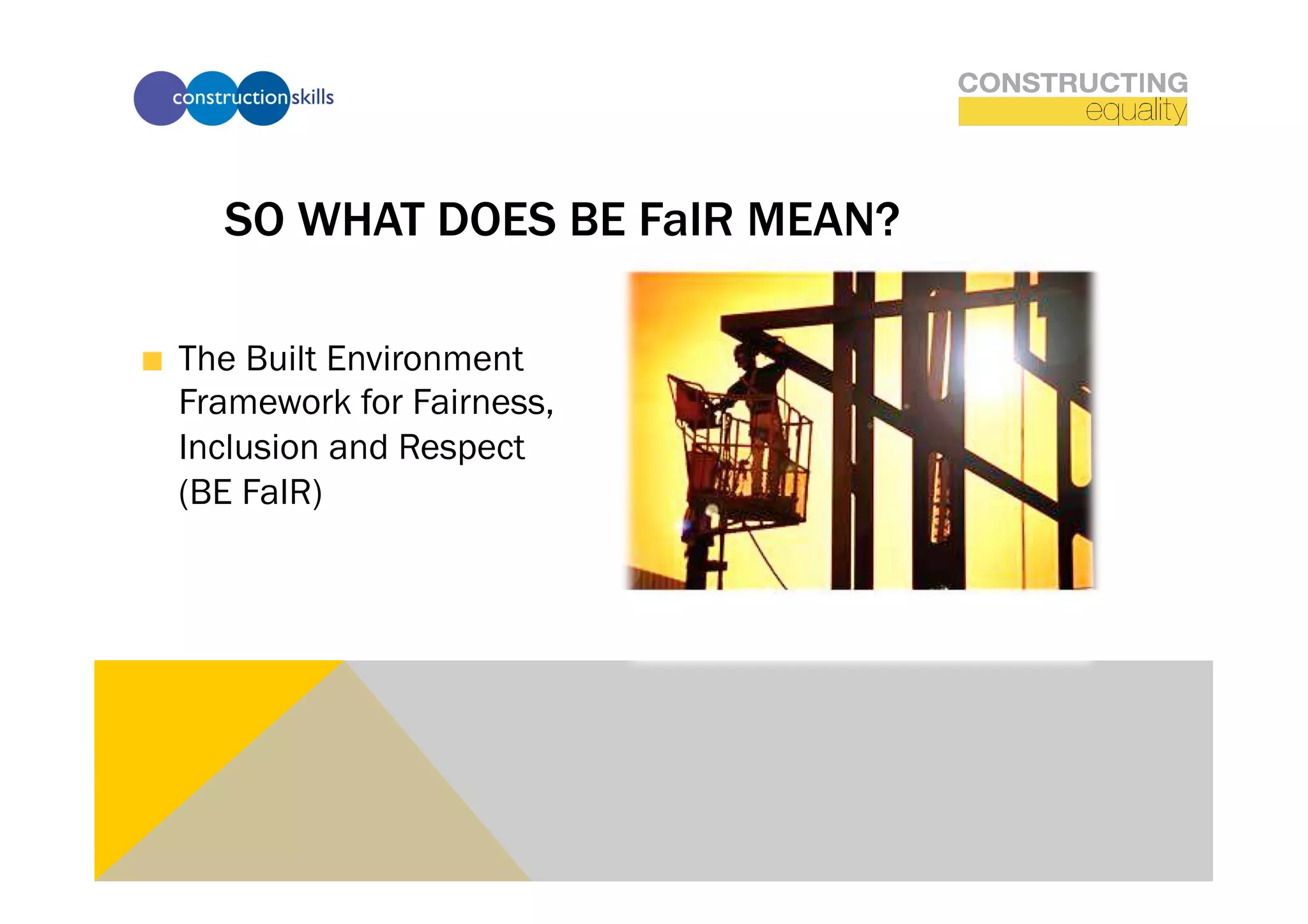 constructionskills

CONSTRUCTING
equality

SO WHAT DOES BE FaIR MEAN?

The Built Environment Framework for Fairness, Inclusion and Respect (BE FaIR)